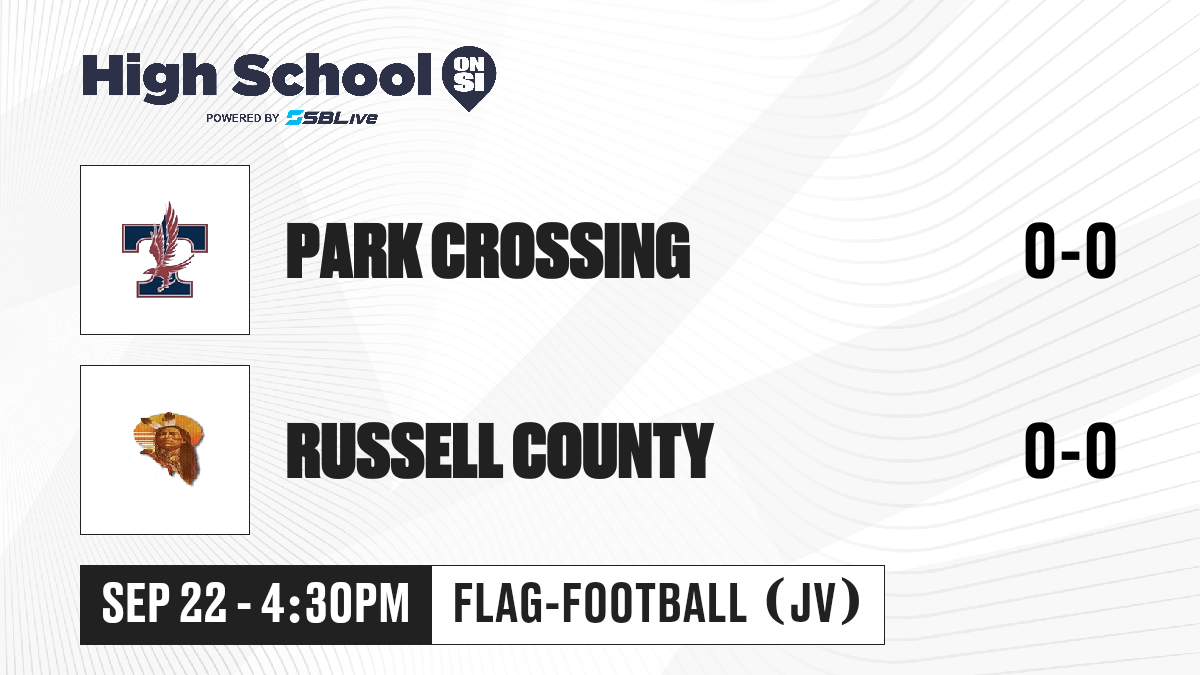 High School ON SI
POWERED BY SBLive

PARK CROSSING 0-0

RUSSELL COUNTY 0-0

SEP 22 - 4:30PM FLAG-FOOTBALL (JV)